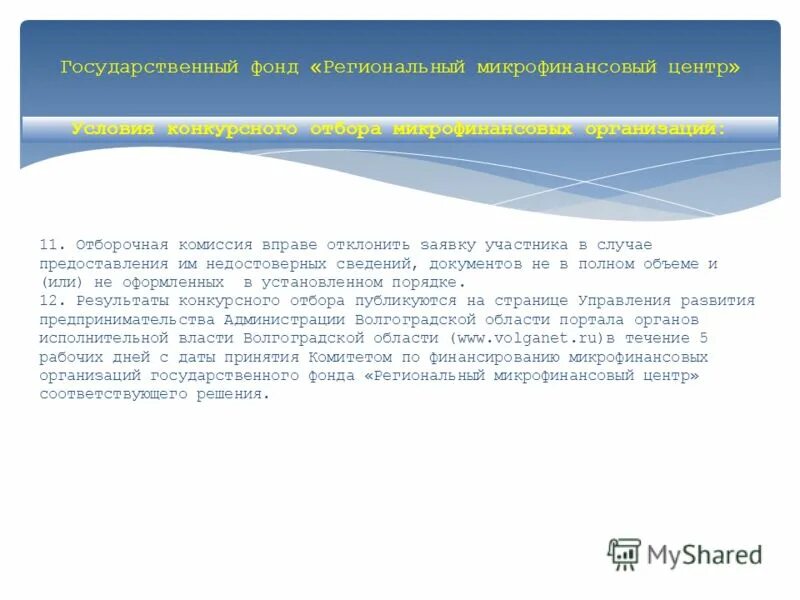 Государственный фонд «Региональный микрофинансовый центр»

Условия конкурсного отбора микрофинансовых организаций:

11. Отборочная комиссия вправе отклонить заявку участника в случае предоставления им недостоверных сведений, документов не в полном объеме и (или) не оформленных в установленном порядке.
12. Результаты конкурсного отбора публикуются на странице Управления развития предпринимательства Администрации Волгоградской области портала органов исполнительной власти Волгоградской области (www.volganet.ru)в течение 5 рабочих дней с даты принятия Комитетом по финансированию микрофинансовых организаций государственного фонда «Региональный микрофинансовый центр» соответствующего решения.

MyShared